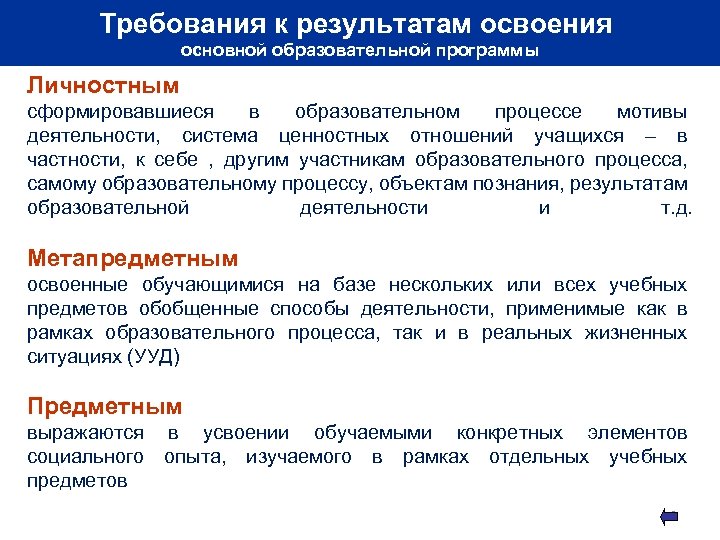 Требования к результатам освоения
основной образовательной программы

Личностным
сформировавшиеся в образовательном процессе мотивы деятельности, система ценностных отношений учащихся – в частности, к себе , другим участникам образовательного процесса, самому образовательному процессу, объектам познания, результатам образовательной деятельности и т.д.

Метапредметным
освоенные обучающимися на базе нескольких или всех учебных предметов обобщенные способы деятельности, применимые как в рамках образовательного процесса, так и в реальных жизненных ситуациях (УУД)

Предметным
выражаются в усвоении обучаемыми конкретных элементов социального опыта, изучаемого в рамках отдельных учебных предметов